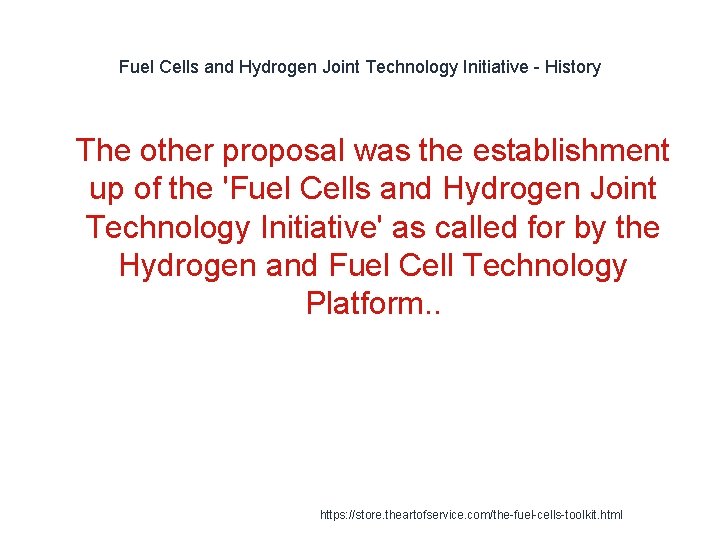 Fuel Cells and Hydrogen Joint Technology Initiative - History

The other proposal was the establishment up of the 'Fuel Cells and Hydrogen Joint Technology Initiative' as called for by the Hydrogen and Fuel Cell Technology Platform..

https://store.theartofservice.com/the-fuel-cells-toolkit.html